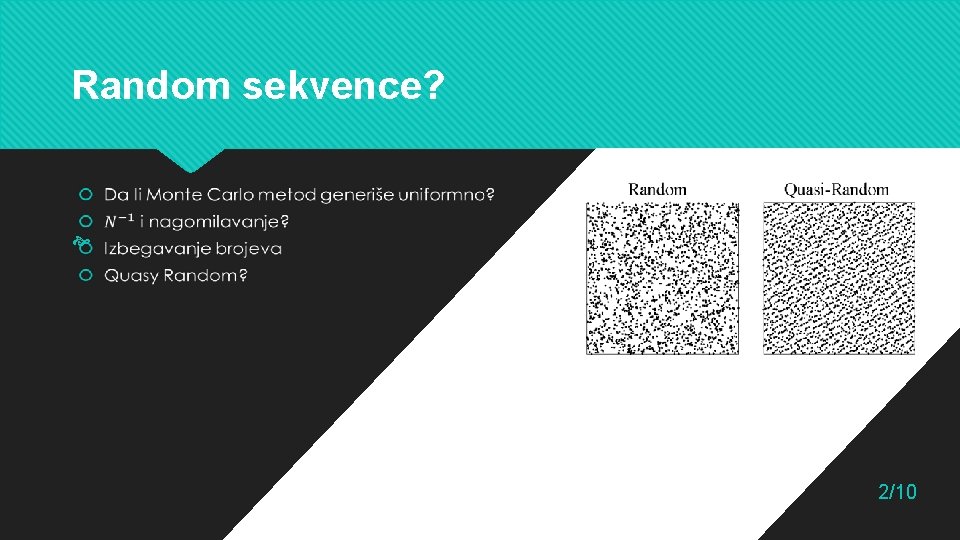 Random sekvence?

Da li Monte Carlo metod generiše uniformno?
$N^{-1}$ i nagomilavanje?
Izbegavanje brojeva
Quasy Random?

Random

Quasi-Random

2/10